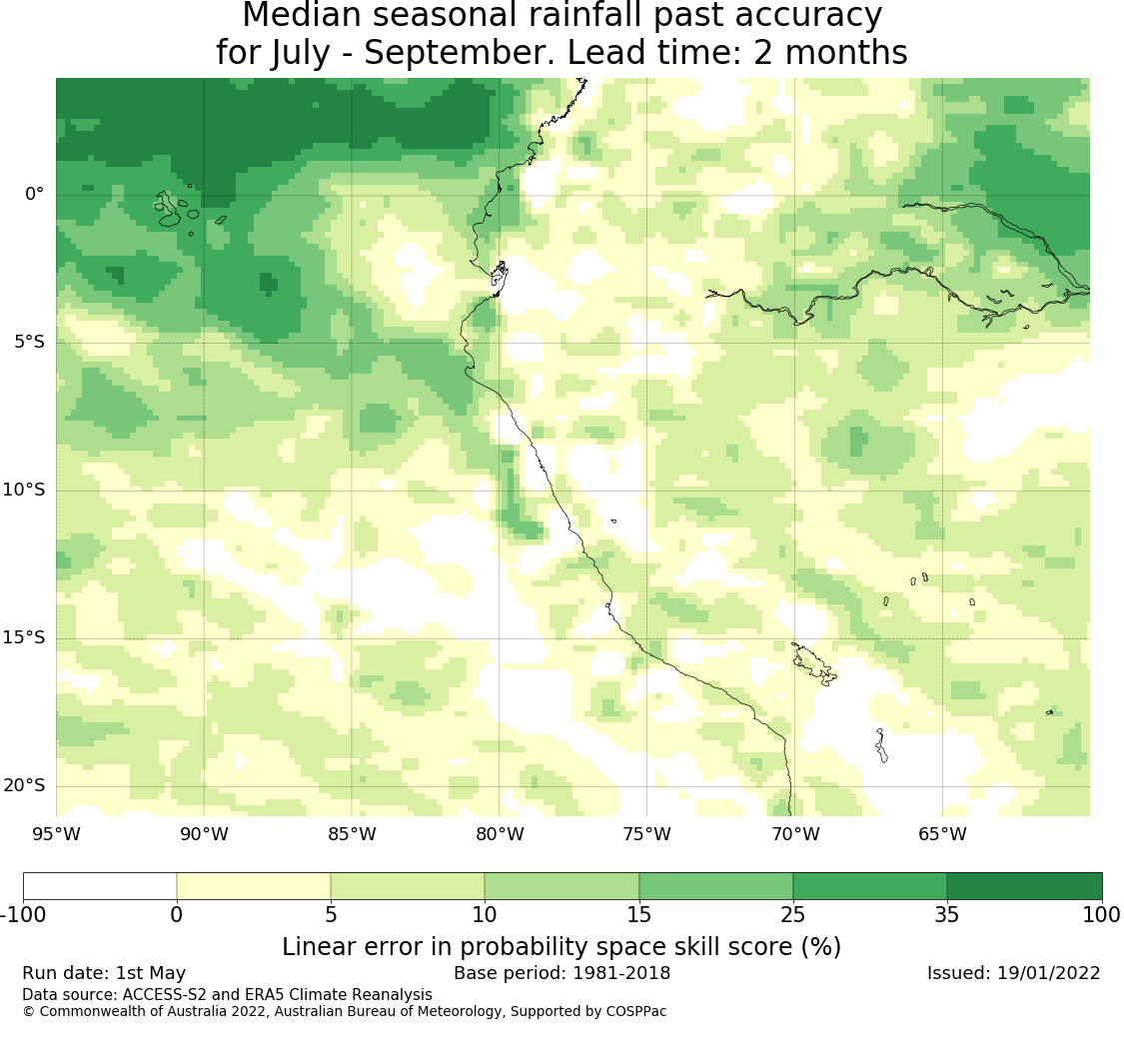 Median seasonal rainfall past accuracy
for July - September. Lead time: 2 months

0°
5°S
10°S
15°S
20°S
95°W 90°W 85°W 80°W 75°W 70°W 65°W

-100 0 5 10 15 25 35 100
Linear error in probability space skill score (%)

Run date: 1st May
Base period: 1981-2018
Issued: 19/01/2022
Data source: ACCESS-S2 and ERA5 Climate Reanalysis
© Commonwealth of Australia 2022, Australian Bureau of Meteorology, Supported by COSPPac